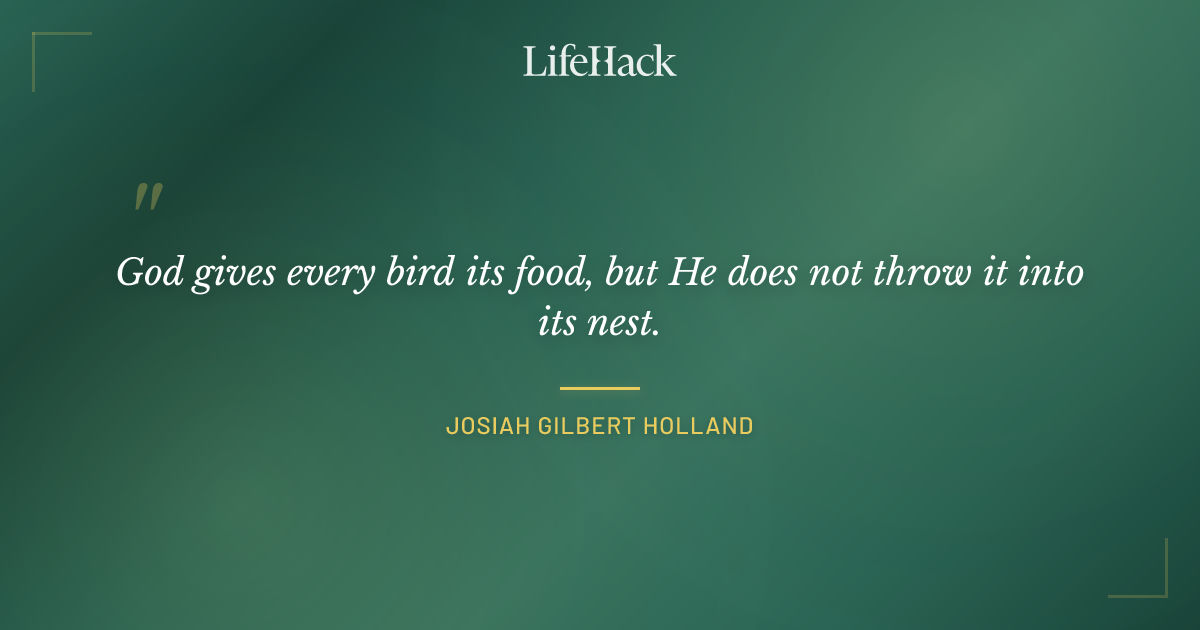 LifeHack

"

God gives every bird its food, but He does not throw it into its nest.

JOSIAH GILBERT HOLLAND